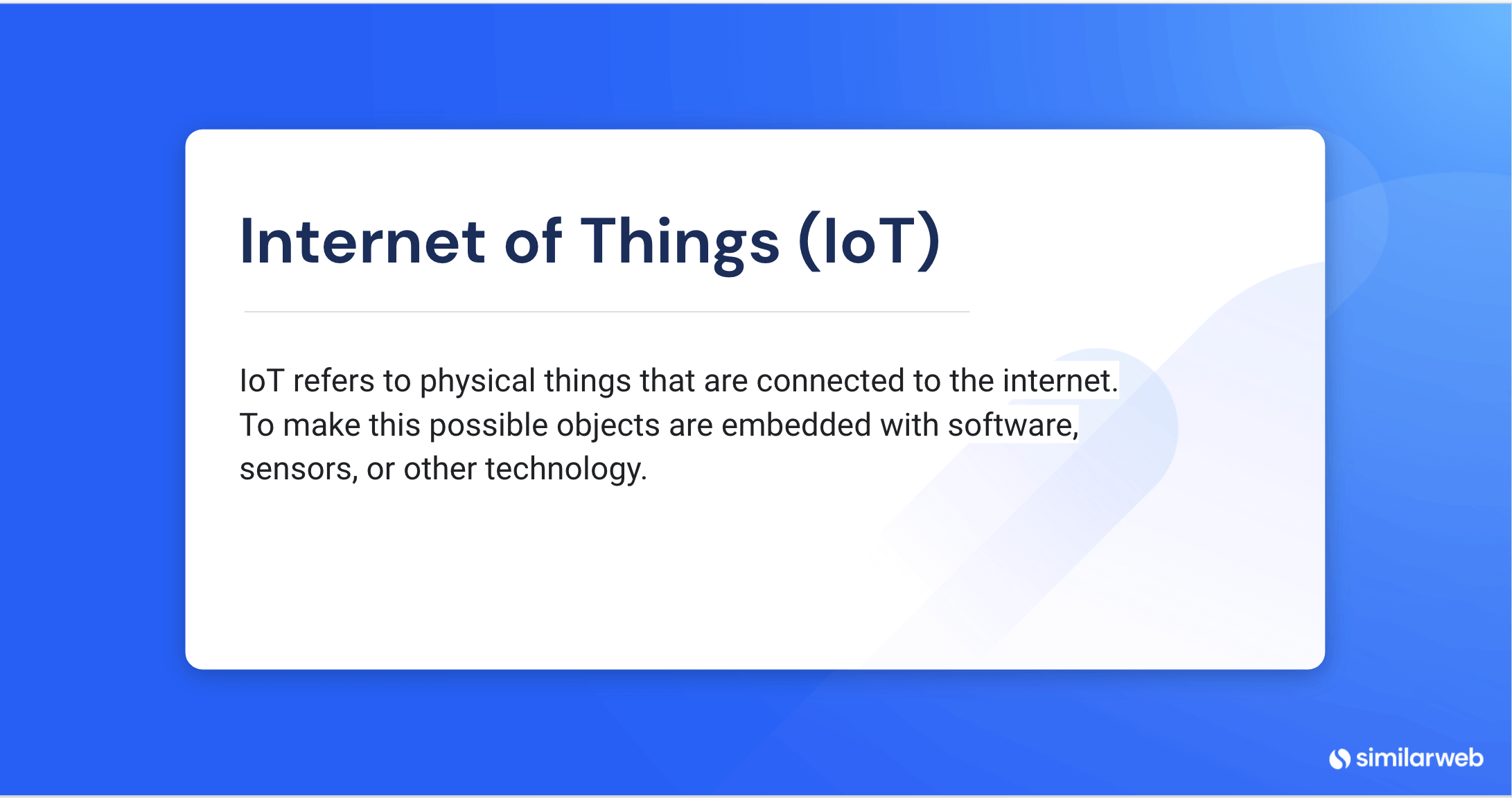 Internet of Things (IoT)

IoT refers to physical things that are connected to the internet. To make this possible objects are embedded with software, sensors, or other technology.

similarweb